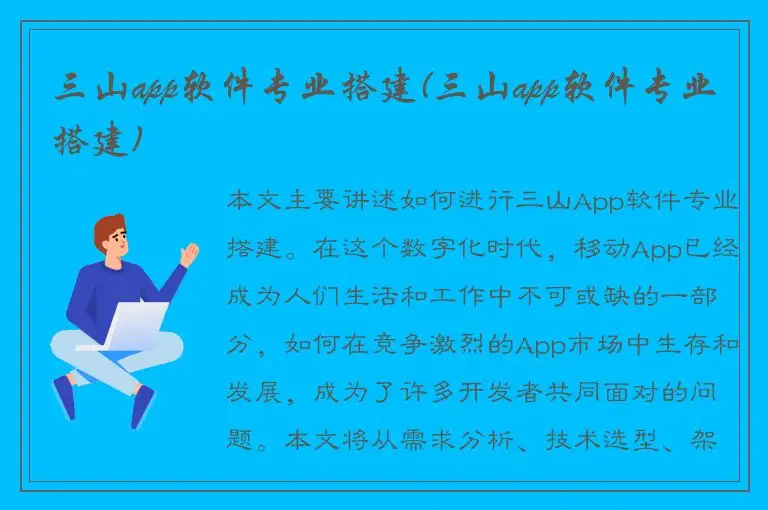 三山app软件专业搭建(三山app软件专业搭建)

本文主要讲述如何进行三山App软件专业搭建。在这个数字化时代，移动App已经成为人们生活和工作中不可或缺的一部分，如何在竞争激烈的App市场中生存和发展，成为了许多开发者共同面对的问题。本文将从需求分析、技术选型、架